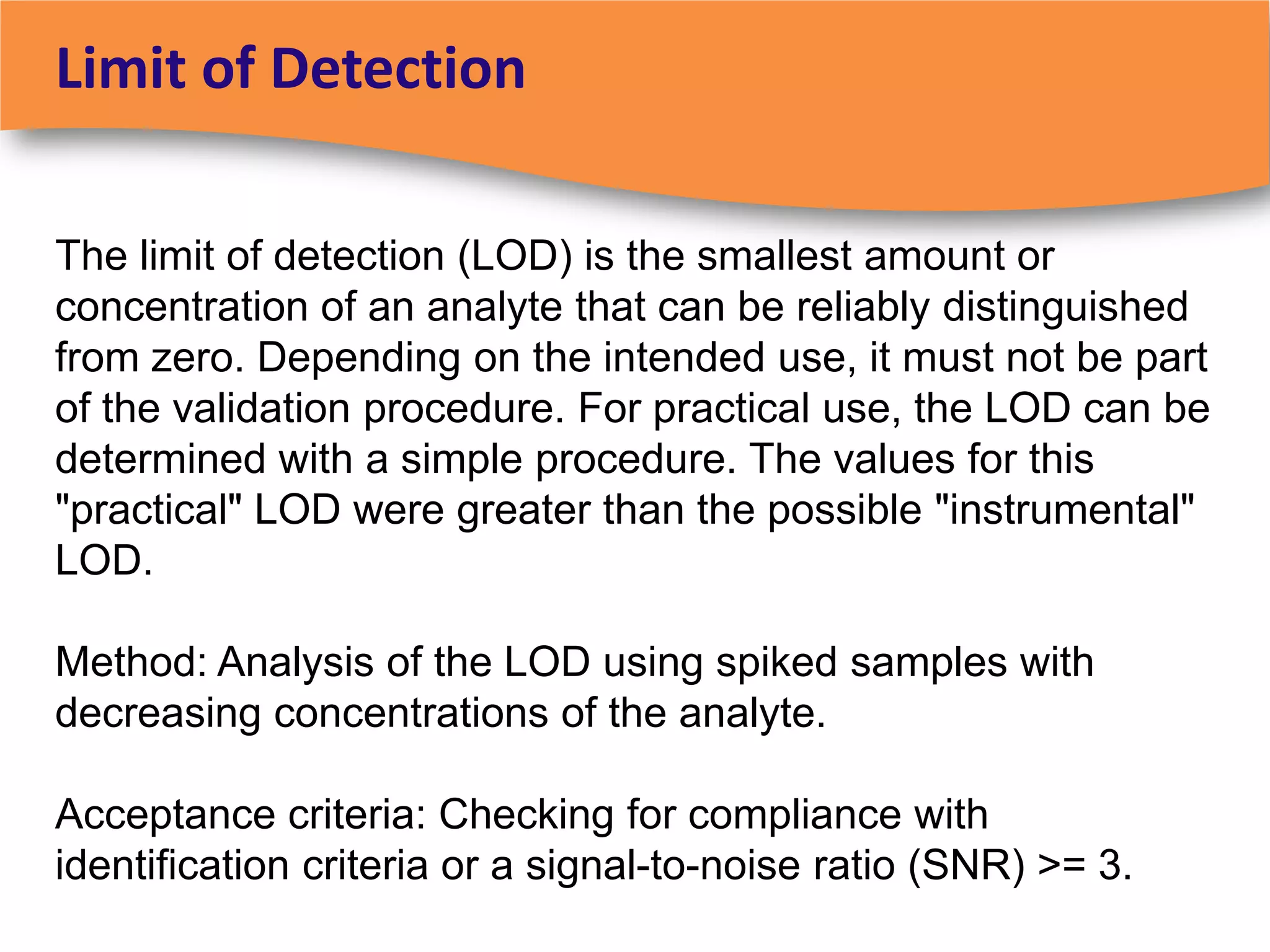 Limit of Detection

The limit of detection (LOD) is the smallest amount or concentration of an analyte that can be reliably distinguished from zero. Depending on the intended use, it must not be part of the validation procedure. For practical use, the LOD can be determined with a simple procedure. The values for this "practical" LOD were greater than the possible "instrumental" LOD.

Method: Analysis of the LOD using spiked samples with decreasing concentrations of the analyte.

Acceptance criteria: Checking for compliance with identification criteria or a signal-to-noise ratio (SNR) >= 3.